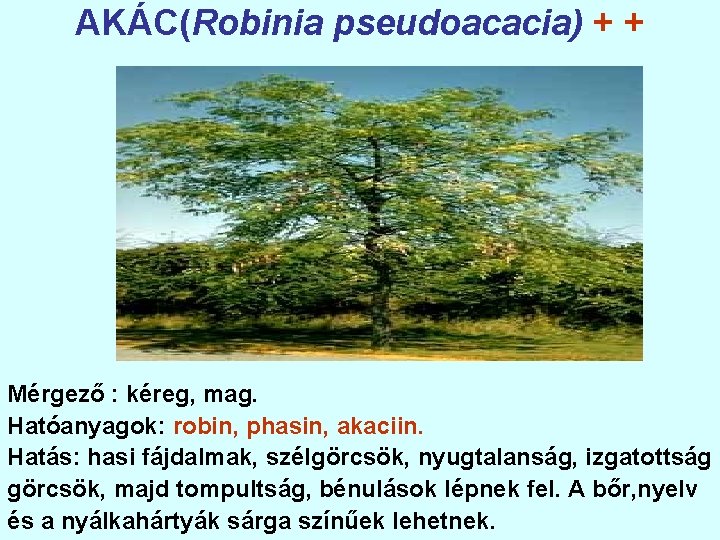 AKÁC(Robinia pseudoacacia) + +

Mérgező : kéreg, mag.
Hatóanyagok: robin, phasin, akaciin.
Hatás: hasi fájdalmak, szélgörcsök, nyugtalanság, izgatottság görcsök, majd tompultság, bénulások lépnek fel. A bőr,nyelv és a nyálkahártyák sárga színűek lehetnek.